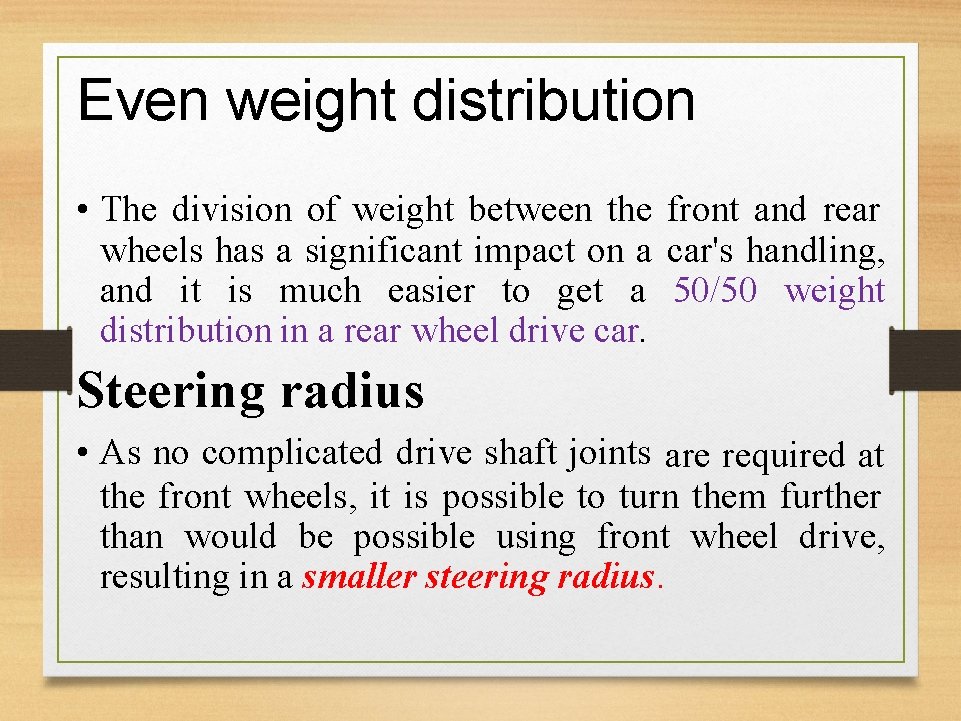 Even weight distribution

• The division of weight between the front and rear wheels has a significant impact on a car's handling, and it is much easier to get a 50/50 weight distribution in a rear wheel drive car.

Steering radius

• As no complicated drive shaft joints are required at the front wheels, it is possible to turn them further than would be possible using front wheel drive, resulting in a smaller steering radius.